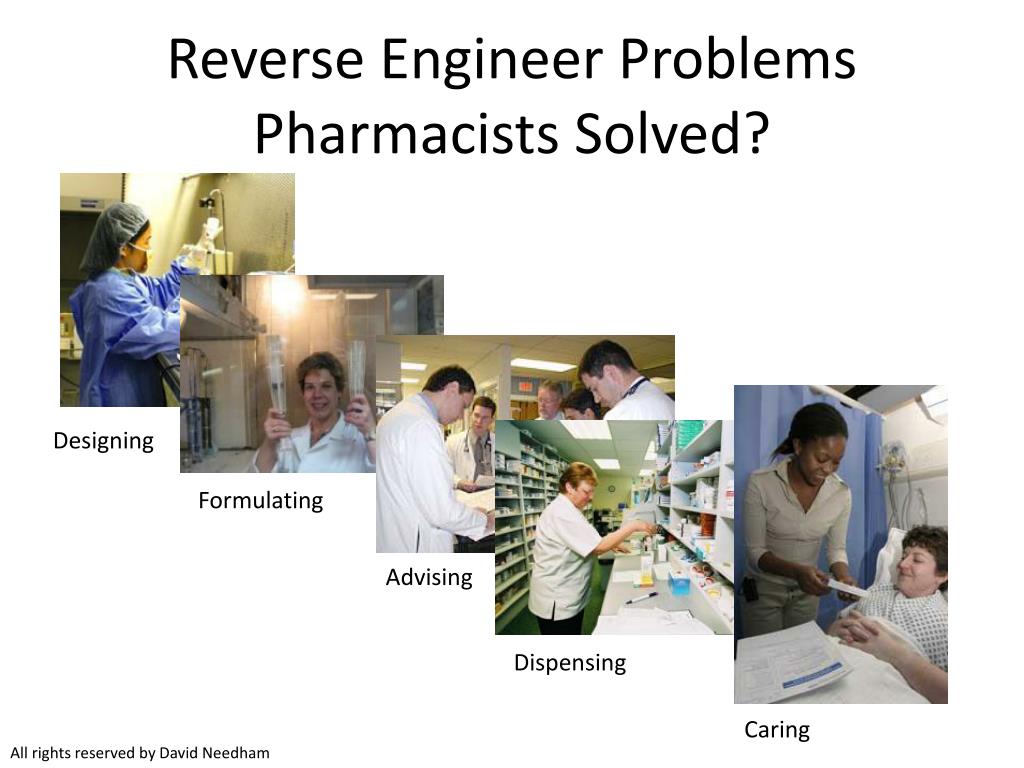 Reverse Engineer Problems Pharmacists Solved?

Designing

Formulating

Advising

Dispensing

Caring

All rights reserved by David Needham